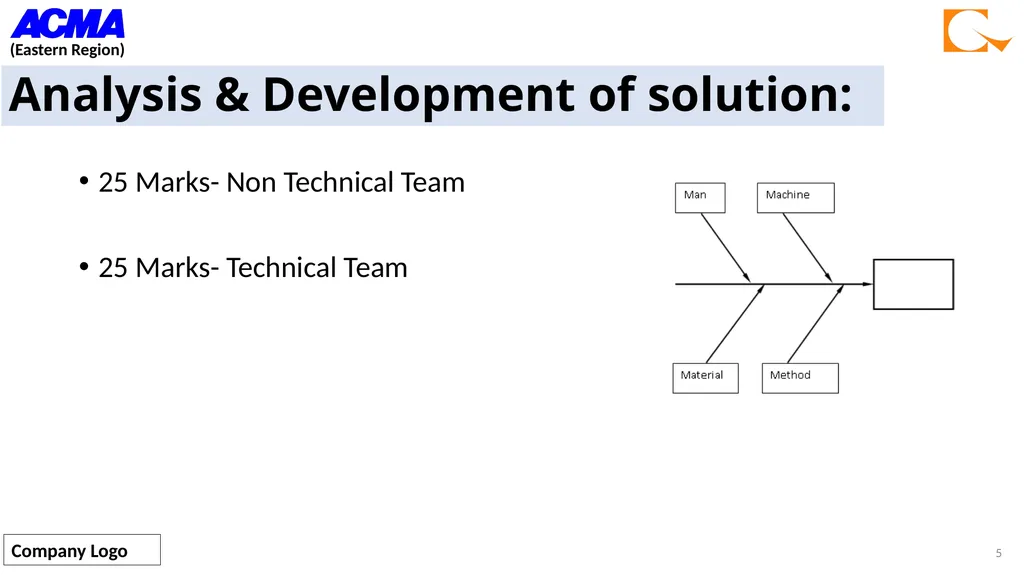 ACMA
(Eastern Region)

Analysis & Development of solution:

• 25 Marks- Non Technical Team

• 25 Marks- Technical Team

Man

Machine

Material

Method

Company Logo

5